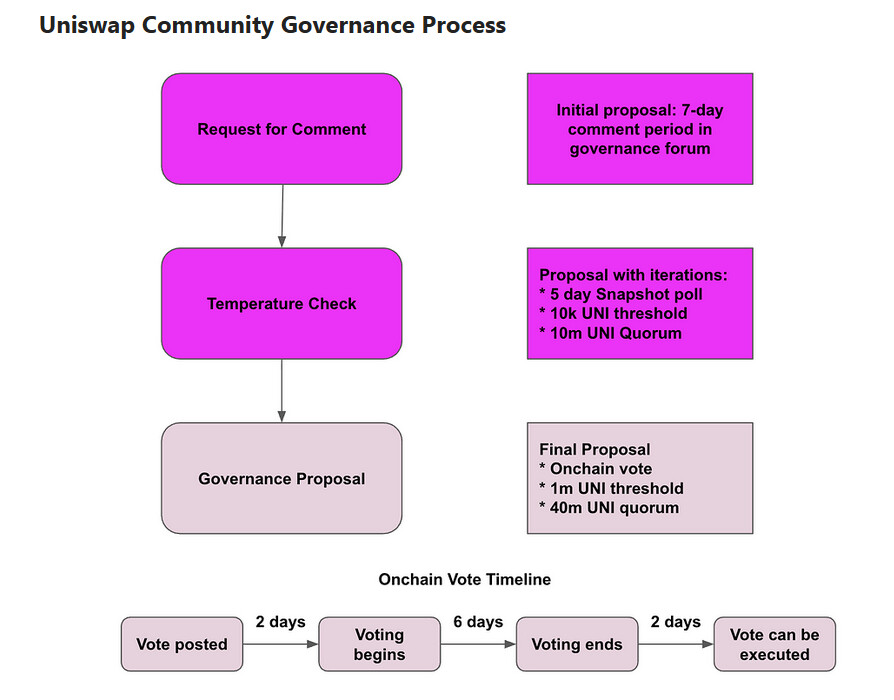 Uniswap Community Governance Process

Request for Comment

Initial proposal: 7-day comment period in governance forum

Temperature Check

Proposal with iterations:
* 5 day Snapshot poll
* 10k UNI threshold
* 10m UNI Quorum

Governance Proposal

Final Proposal
* Onchain vote
* 1m UNI threshold
* 40m UNI quorum

Onchain Vote Timeline

Vote posted

2 days

Voting begins

6 days

Voting ends

2 days

Vote can be executed